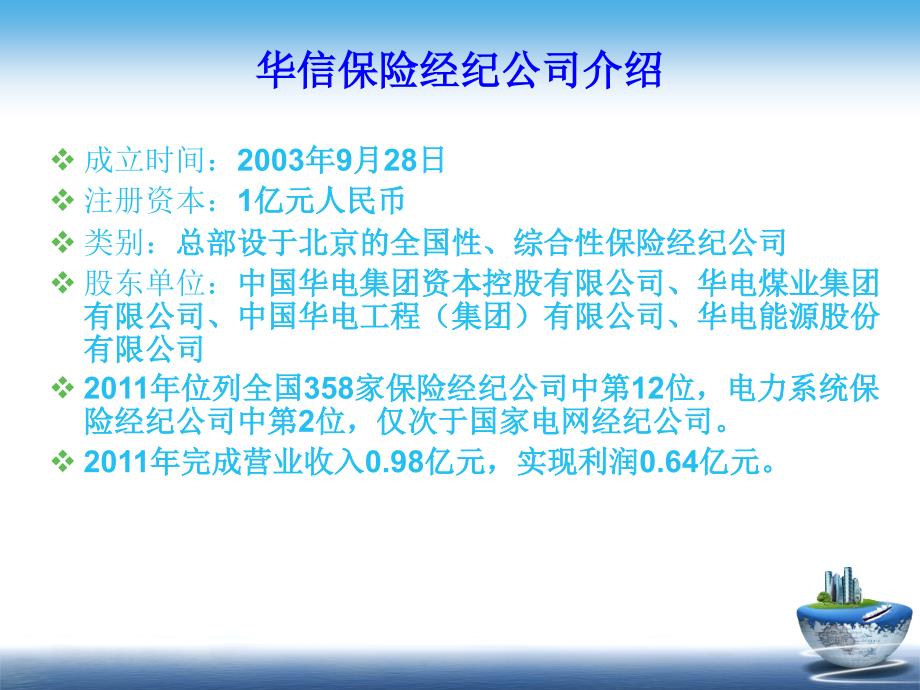 华信保险经纪公司介绍

❖ 成立时间：2003年9月28日
❖ 注册资本：1亿元人民币
❖ 类别：总部设于北京的全国性、综合性保险经纪公司
❖ 股东单位：中国华电集团资本控股有限公司、华电煤业集团有限公司、中国华电工程（集团）有限公司、华电能源股份有限公司
❖ 2011年位列全国358家保险经纪公司中第12位，电力系统保险经纪公司中第2位，仅次于国家电网经纪公司。
❖ 2011年完成营业收入0.98亿元，实现利润0.64亿元。